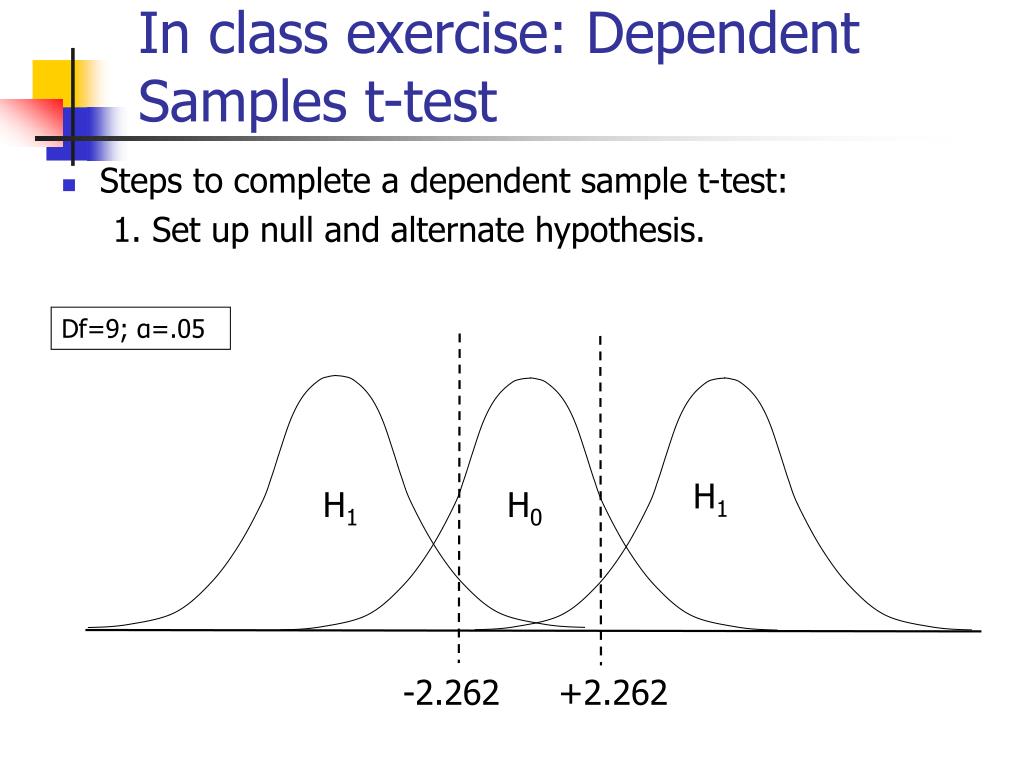 In class exercise: Dependent Samples t-test

Steps to complete a dependent sample t-test:

1. Set up null and alternate hypothesis.

Df=9; α=.05

$H_1$

$H_0$

$H_1$

-2.262

+2.262